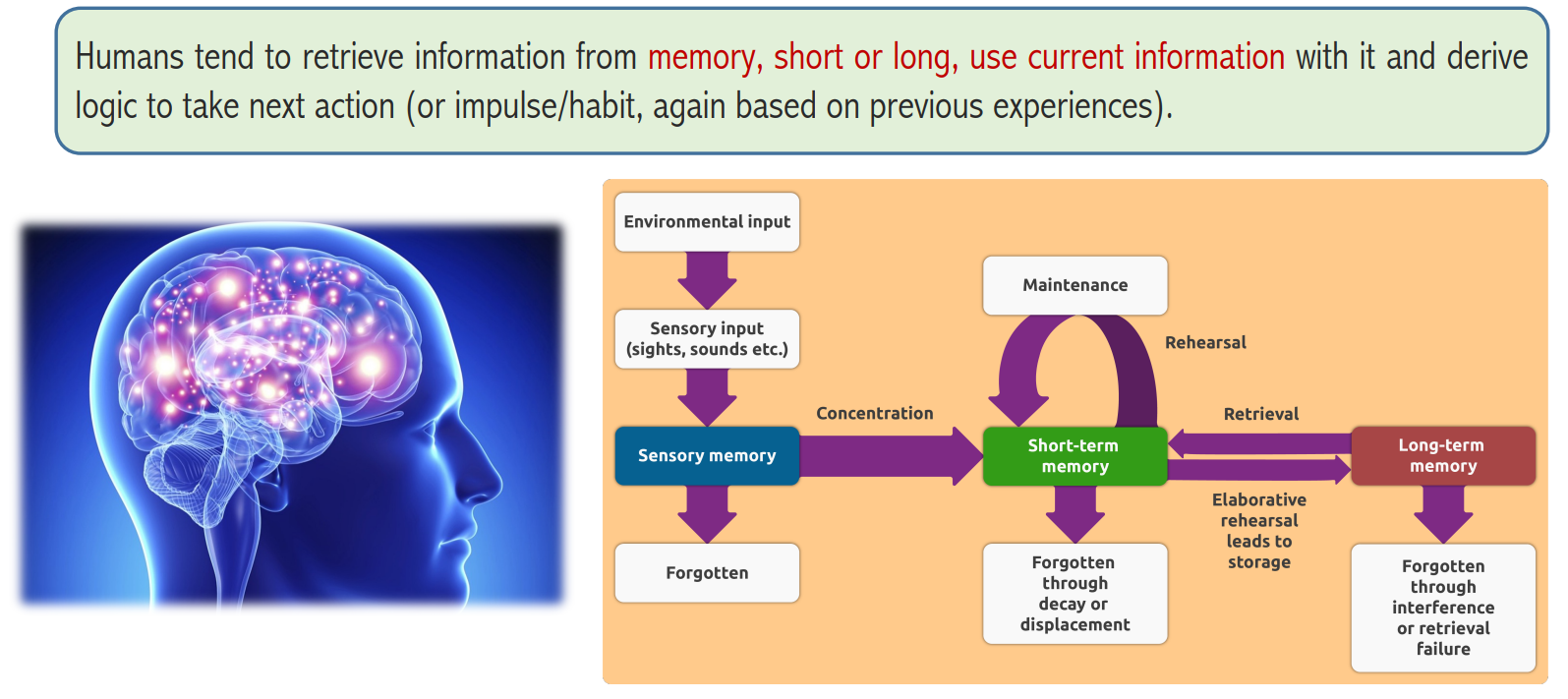 Humans tend to retrieve information from memory, short or long, use current information with it and derive logic to take next action (or impulse/habit, again based on previous experiences).

Environmental input

Sensory input (sights, sounds etc.)

Sensory memory

Forgotten

Concentration

Maintenance

Rehearsal

Short-term memory

Forgotten through decay or displacement

Retrieval

Elaborative rehearsal leads to storage

Long-term memory

Forgotten through interference or retrieval failure